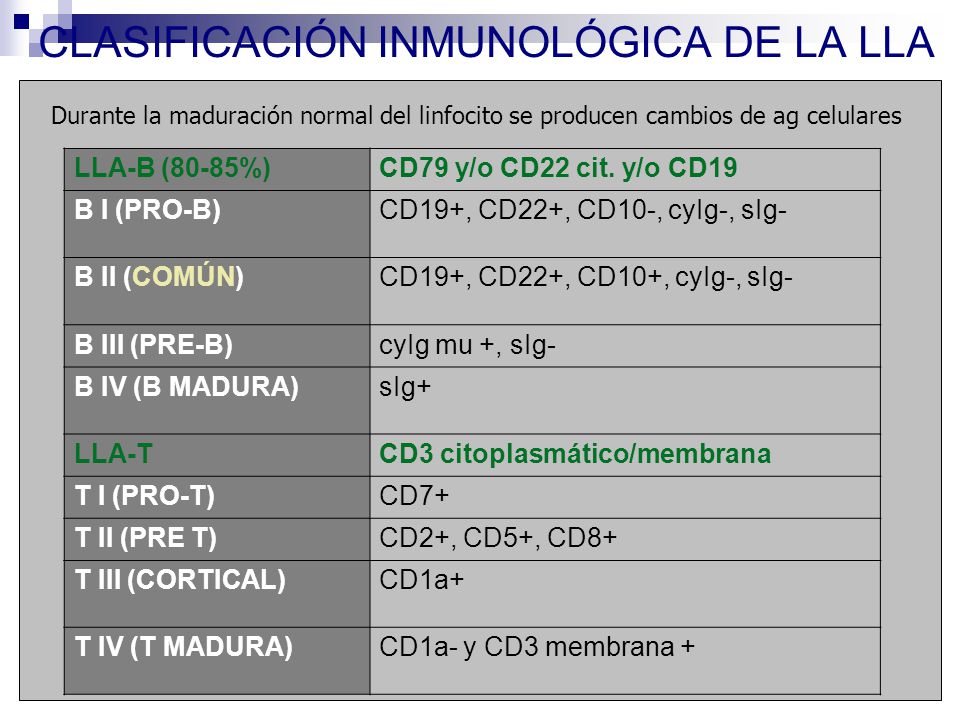 CLASIFICACIÓN INMUNOLÓGICA DE LA LLA

Durante la maduración normal del linfocito se producen cambios de ag celulares

| LLA-B (80-85%) | CD79 y/o CD22 cit. y/o CD19 |
|---|---|
| B I (PRO-B) | CD19+, CD22+, CD10-, cyIg-, sIg- |
| B II (COMÚN) | CD19+, CD22+, CD10+, cyIg-, sIg- |
| B III (PRE-B) | cyIg mu +, sIg- |
| B IV (B MADURA) | sIg+ |
| LLA-T | CD3 citoplasmático/membrana |
| T I (PRO-T) | CD7+ |
| T II (PRE T) | CD2+, CD5+, CD8+ |
| T III (CORTICAL) | CD1a+ |
| T IV (T MADURA) | CD1a- y CD3 membrana + |